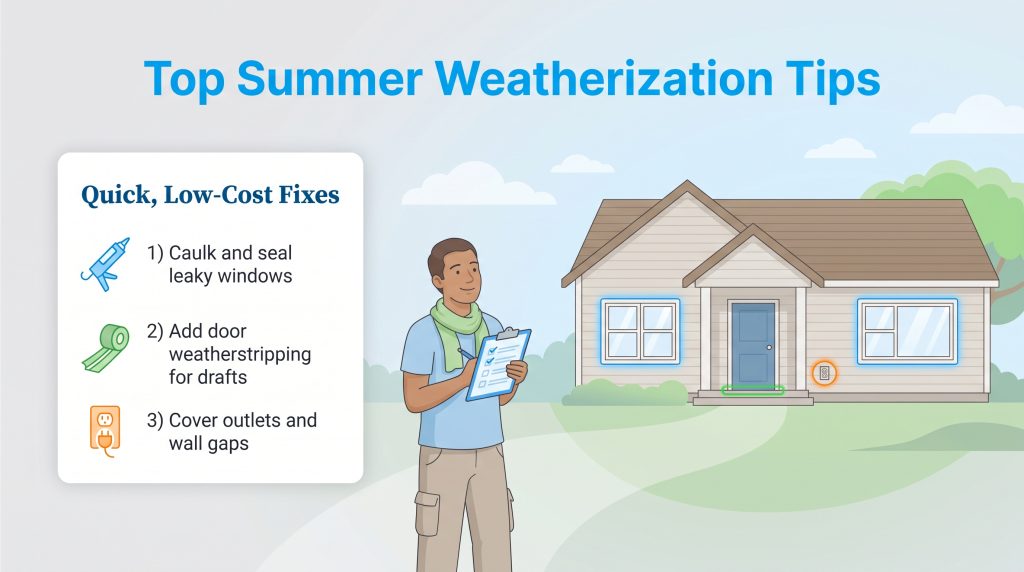 Top Summer Weatherization Tips

Quick, Low-Cost Fixes

1) Caulk and seal leaky windows

2) Add door weatherstripping for drafts

3) Cover outlets and wall gaps